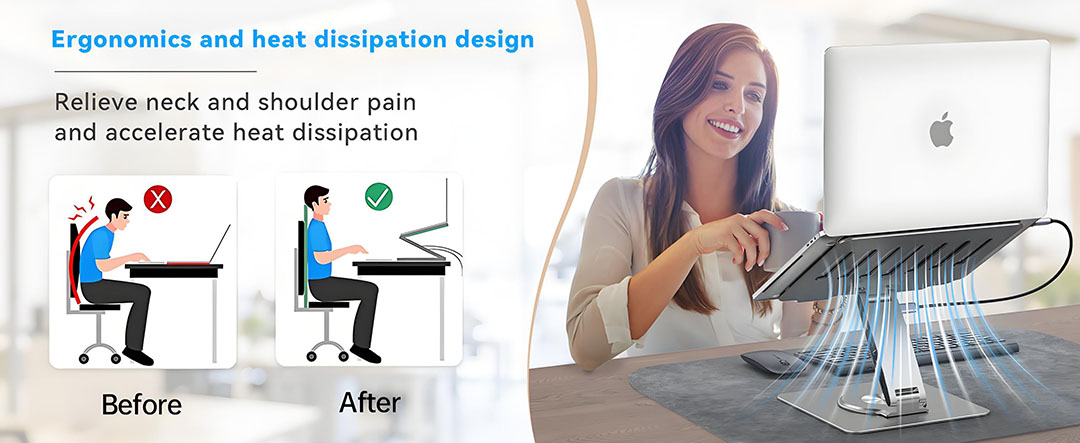 Ergonomics and heat dissipation design

Relieve neck and shoulder pain and accelerate heat dissipation

Before

After